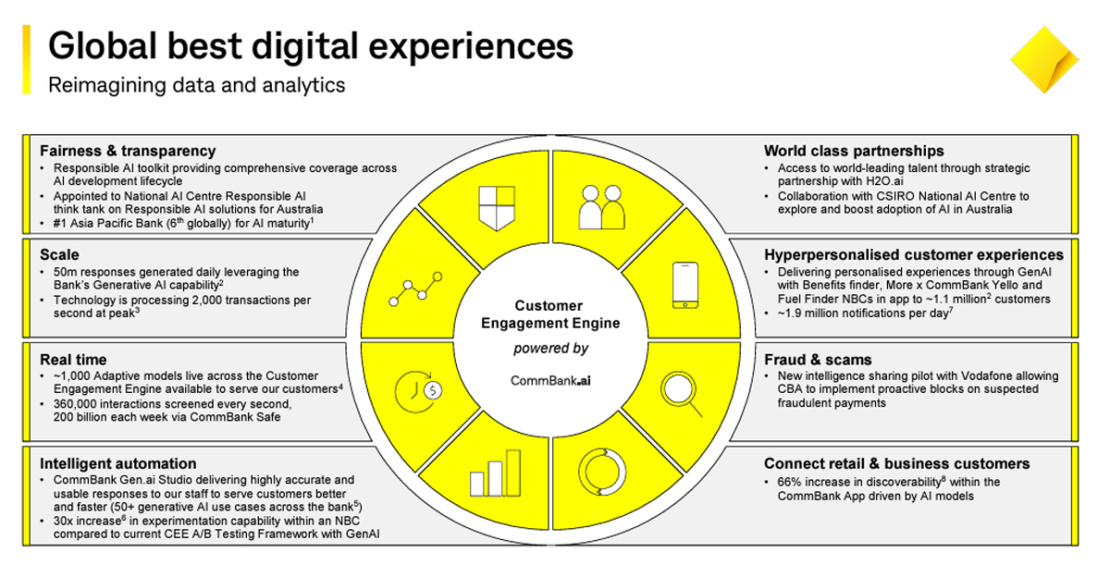 Global best digital experiences
Reimagining data and analytics

Fairness & transparency
• Responsible AI toolkit providing comprehensive coverage across AI development lifecycle
• Appointed to National AI Centre Responsible AI think tank on Responsible AI solutions for Australia
• #1 Asia Pacific Bank ($6^{th}$ globally) for AI maturity$^1$

Scale
• 50m responses generated daily leveraging the Bank's Generative AI capability$^2$
• Technology is processing 2,000 transactions per second at peak$^3$

Real time
• ~1,000 Adaptive models live across the Customer Engagement Engine available to serve our customers$^4$
• 360,000 interactions screened every second, 200 billion each week via CommBank Safe

Intelligent automation
• CommBank Gen.ai Studio delivering highly accurate and usable responses to our staff to serve customers better and faster (50+ generative AI use cases across the bank$^5$)
• 30x increase$^6$ in experimentation capability within an NBC compared to current CEE A/B Testing Framework with GenAI

Customer Engagement Engine
powered by
CommBank.ai

World class partnerships
• Access to world-leading talent through strategic partnership with H2O.ai
• Collaboration with CSIRO National AI Centre to explore and boost adoption of AI in Australia

Hyperpersonalised customer experiences
• Delivering personalised experiences through GenAI with Benefits finder, More x CommBank Yello and Fuel Finder NBCs in app to ~1.1 million$^2$ customers
• ~1.9 million notifications per day$^7$

Fraud & scams
• New intelligence sharing pilot with Vodafone allowing CBA to implement proactive blocks on suspected fraudulent payments

Connect retail & business customers
• 66% increase in discoverability$^8$ within the CommBank App driven by AI models